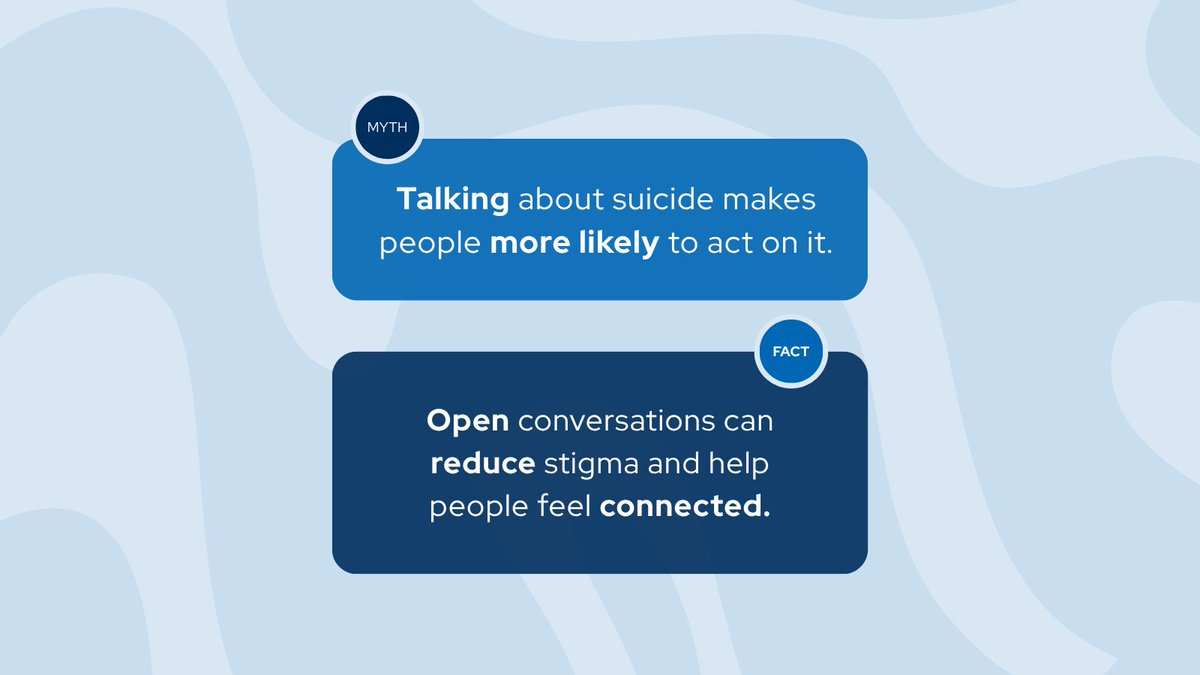 MYTH

Talking about suicide makes people more likely to act on it.

FACT

Open conversations can reduce stigma and help people feel connected.